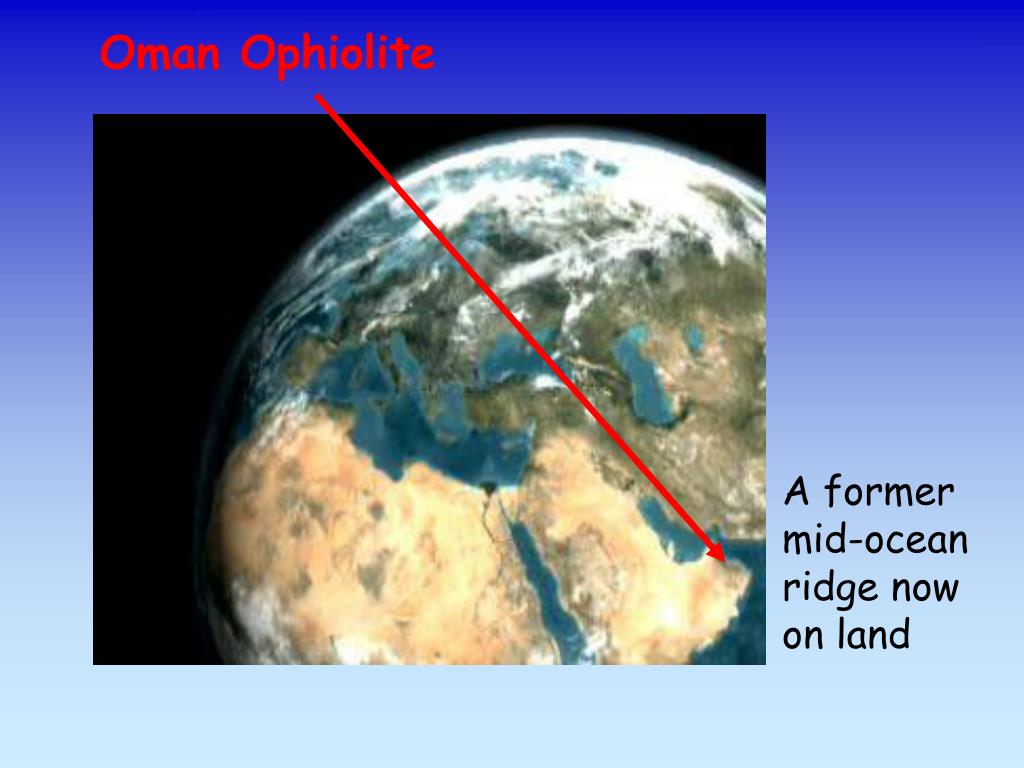 Oman Ophiolite

A former mid-ocean ridge now on land